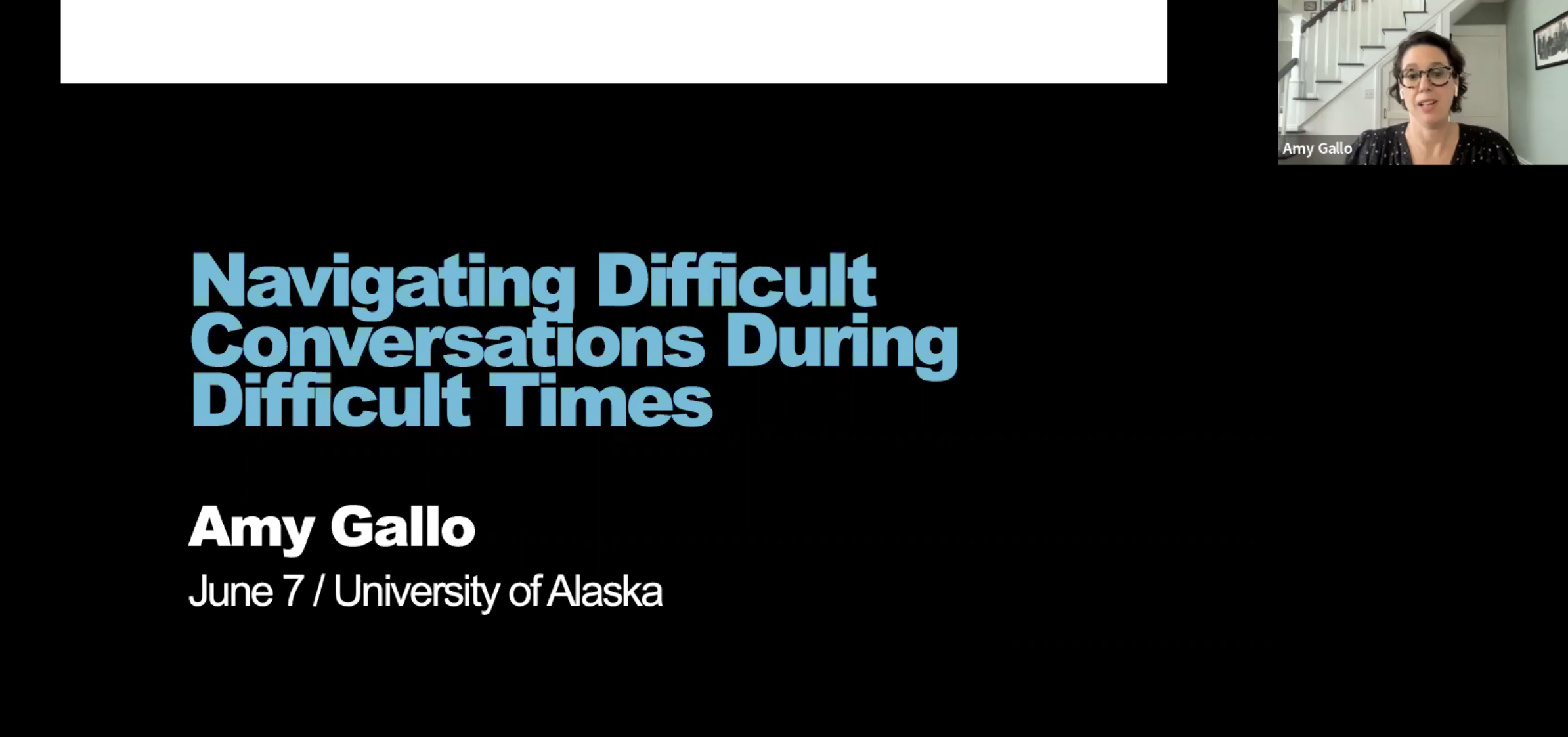 Amy Gallo

Navigating Difficult Conversations During Difficult Times

Amy Gallo

June 7 / University of Alaska